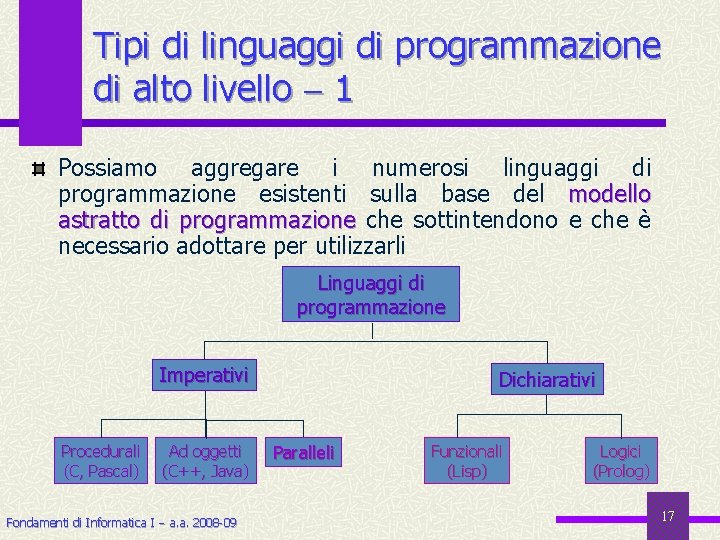 Tipi di linguaggi di programmazione di alto livello – 1

Possiamo aggregare i numerosi linguaggi di programmazione esistenti sulla base del modello astratto di programmazione che sottintendono e che è necessario adottare per utilizzarli

Linguaggi di programmazione

Imperativi

Dichiarativi

Procedurali (C, Pascal)

Ad oggetti (C++, Java)

Paralleli

Funzionali (Lisp)

Logici (Prolog)

Fondamenti di Informatica I – a.a. 2008-09

17